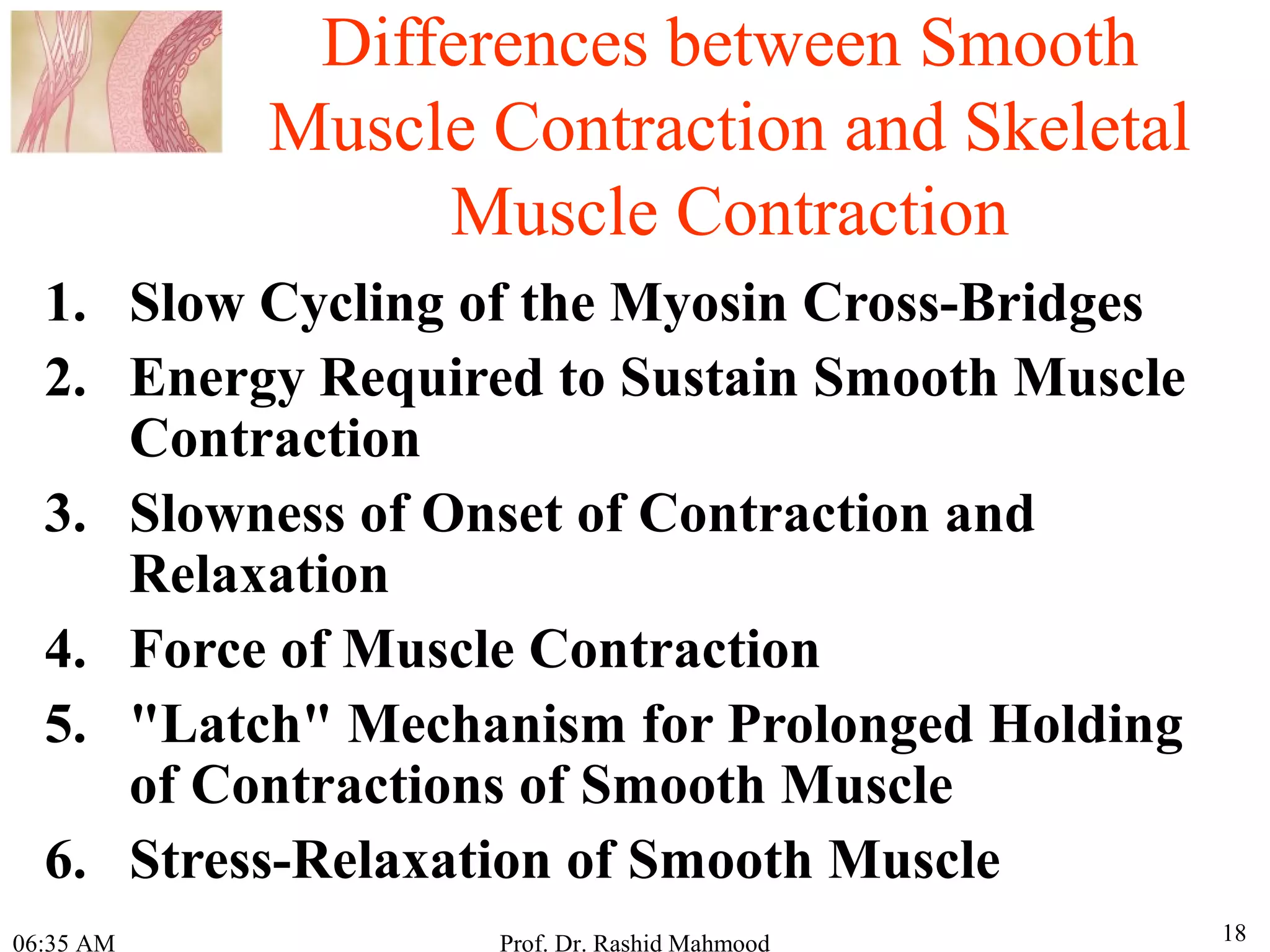 Differences between Smooth Muscle Contraction and Skeletal Muscle Contraction

1. Slow Cycling of the Myosin Cross-Bridges
2. Energy Required to Sustain Smooth Muscle Contraction
3. Slowness of Onset of Contraction and Relaxation
4. Force of Muscle Contraction
5. "Latch" Mechanism for Prolonged Holding of Contractions of Smooth Muscle
6. Stress-Relaxation of Smooth Muscle

06:35 AM

Prof. Dr. Rashid Mahmood

18